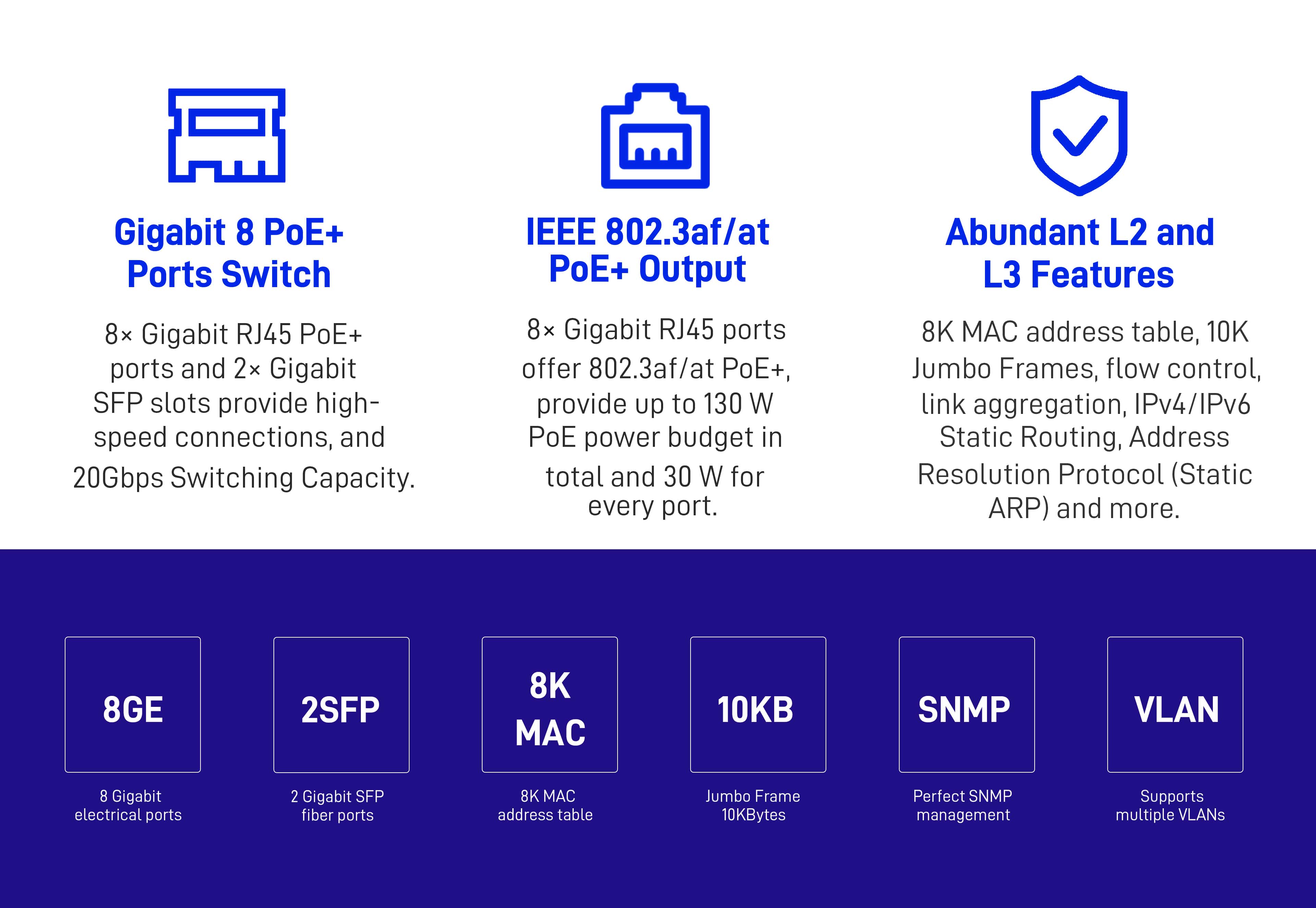 Gigabit 8 PoE+ Ports Switch

8× Gigabit RJ45 PoE+ ports and 2× Gigabit SFP slots provide high-speed connections, and 20Gbps Switching Capacity.

IEEE 802.3af/at PoE+ Output

8× Gigabit RJ45 ports offer 802.3af/at PoE+, provide up to 130 W PoE power budget in total and 30 W for every port.

Abundant L2 and L3 Features

8K MAC address table, 10K Jumbo Frames, flow control, link aggregation, IPv4/IPv6 Static Routing, Address Resolution Protocol (Static ARP) and more.

8GE

8 Gigabit electrical ports

2SFP

2 Gigabit SFP fiber ports

8K MAC

8K MAC address table

10KB

Jumbo Frame 10KBytes

SNMP

Perfect SNMP management

VLAN

Supports multiple VLANs